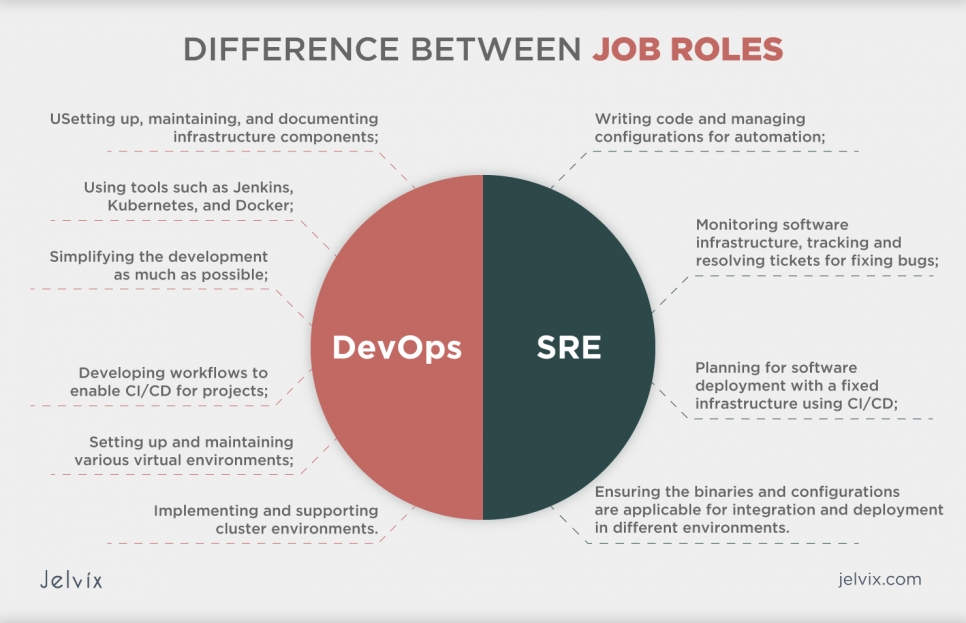 DIFFERENCE BETWEEN JOB ROLES

USetting up, maintaining, and documenting infrastructure components;

Using tools such as Jenkins, Kubernetes, and Docker;

Simplifying the development as much as possible;

Developing workflows to enable CI/CD for projects;

Setting up and maintaining various virtual environments;

Implementing and supporting cluster environments.

DevOps

SRE

Writing code and managing configurations for automation;

Monitoring software infrastructure, tracking and resolving tickets for fixing bugs;

Planning for software deployment with a fixed infrastructure using CI/CD;

Ensuring the binaries and configurations are applicable for integration and deployment in different environments.

Jelvix

jelvix.com